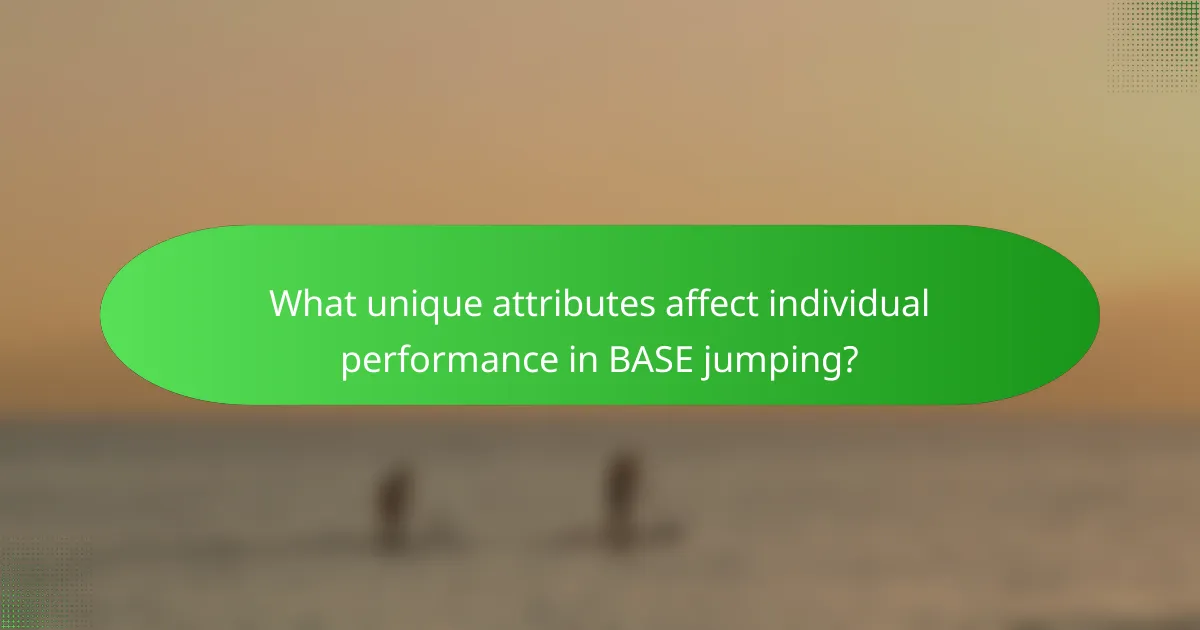 What unique attributes affect individual performance in BASE jumping?